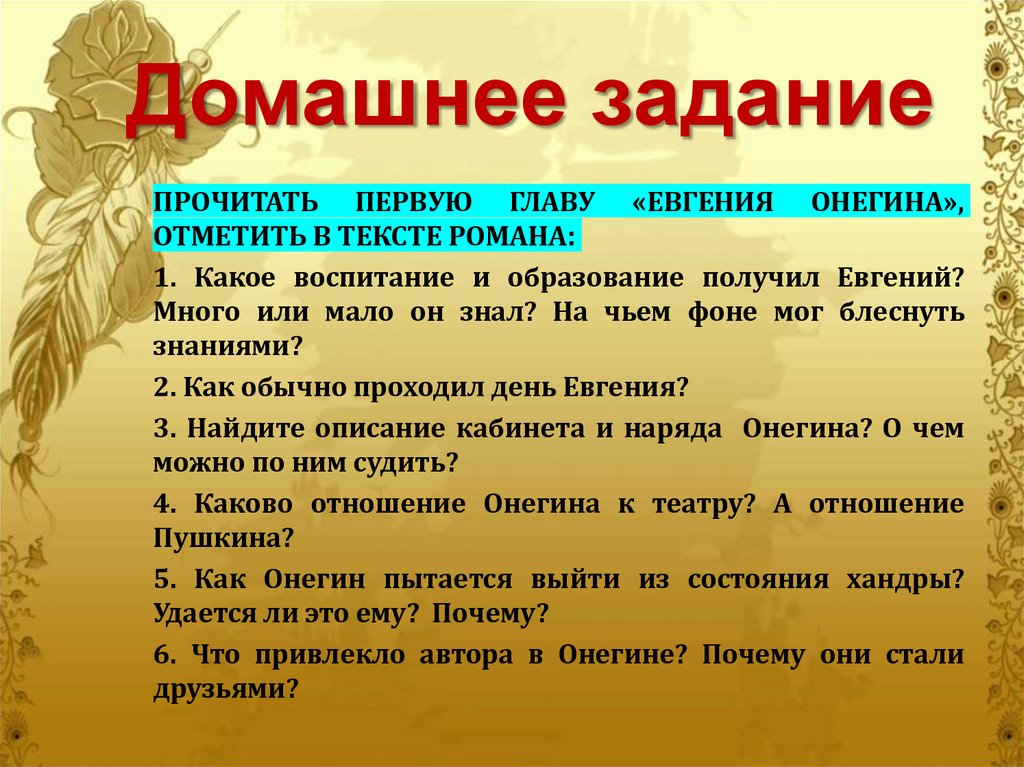 Домашнее задание

ПРОЧИТАТЬ ПЕРВУЮ ГЛАВУ «ЕВГЕНИЯ ОНЕГИНА», ОТМЕТИТЬ В ТЕКСТЕ РОМАНА:

1. Какое воспитание и образование получил Евгений? Много или мало он знал? На чьем фоне мог блеснуть знаниями?

2. Как обычно проходил день Евгения?

3. Найдите описание кабинета и наряда Онегина? О чем можно по ним судить?

4. Каково отношение Онегина к театру? А отношение Пушкина?

5. Как Онегин пытается выйти из состояния хандры? Удается ли это ему? Почему?

6. Что привлекло автора в Онегине? Почему они стали друзьями?